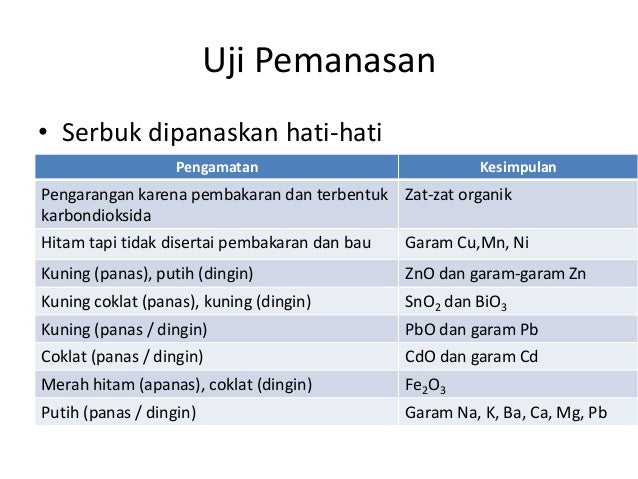 Uji Pemanasan

• Serbuk dipanaskan hati-hati

| Pengamatan | Kesimpulan |
|---|---|
| Pengarangan karena pembakaran dan terbentuk karbondioksida | Zat-zat organik |
| Hitam tapi tidak disertai pembakaran dan bau | Garam Cu,Mn, Ni |
| Kuning (panas), putih (dingin) | ZnO dan garam-garam Zn |
| Kuning coklat (panas), kuning (dingin) | $SnO_2$ dan $BiO_3$ |
| Kuning (panas / dingin) | PbO dan garam Pb |
| Coklat (panas / dingin) | CdO dan garam Cd |
| Merah hitam (apanas), coklat (dingin) | $Fe_2O_3$ |
| Putih (panas / dingin) | Garam Na, K, Ba, Ca, Mg, Pb |